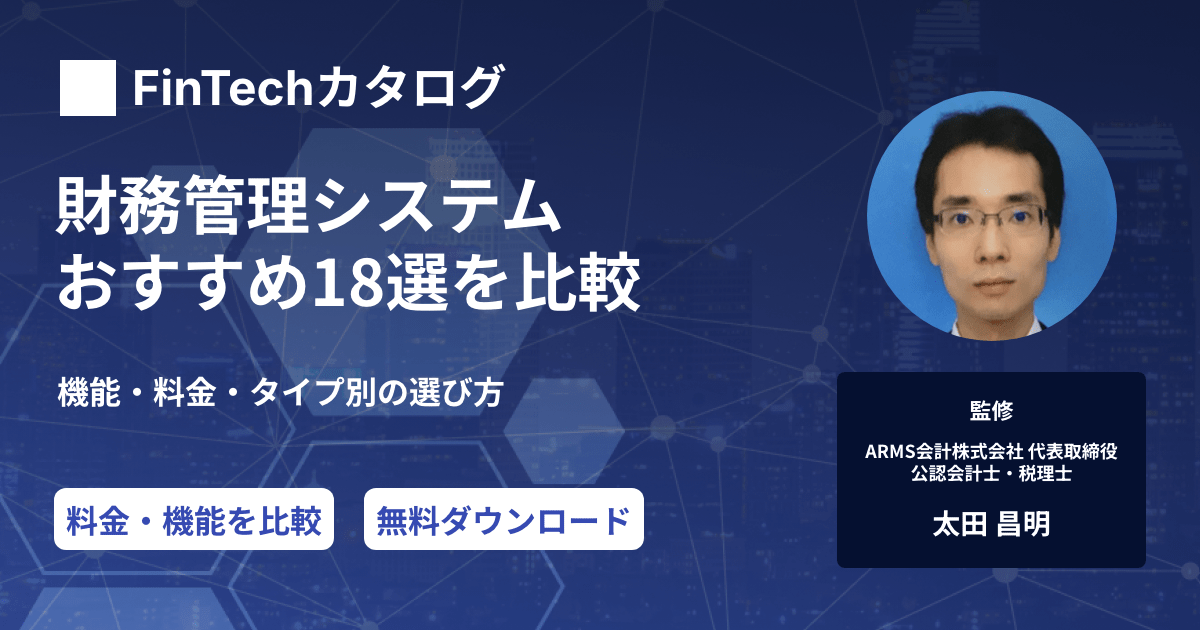 FinTechカタログ

財務管理システム
おすすめ18選を比較

機能・料金・タイプ別の選び方

料金・機能を比較

無料ダウンロード

監修

ARMS会計株式会社 代表取締役
公認会計士・税理士

太田 昌明